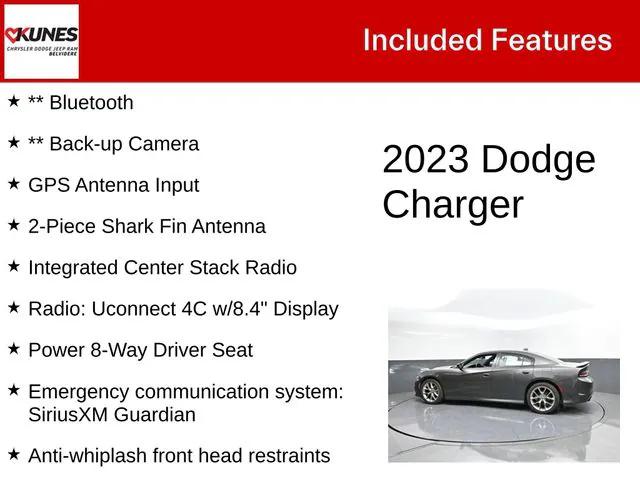 KUNES
CHRYSLER DODGE JEEP RAM
BELVIDERE

Included Features

★ ** Bluetooth

★ ** Back-up Camera

★ GPS Antenna Input

★ 2-Piece Shark Fin Antenna

★ Integrated Center Stack Radio

★ Radio: Uconnect 4C w/8.4" Display

★ Power 8-Way Driver Seat

★ Emergency communication system: SiriusXM Guardian

★ Anti-whiplash front head restraints

2023 Dodge Charger